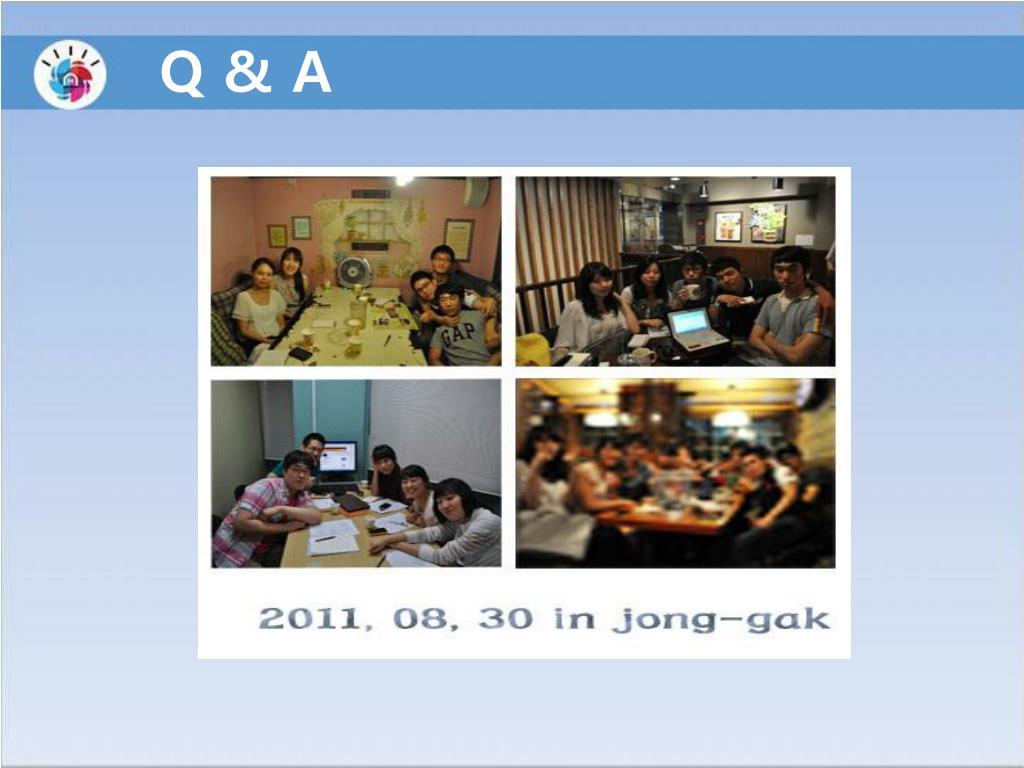 Q & A

GAP

2011, 08, 30 in jong-gak